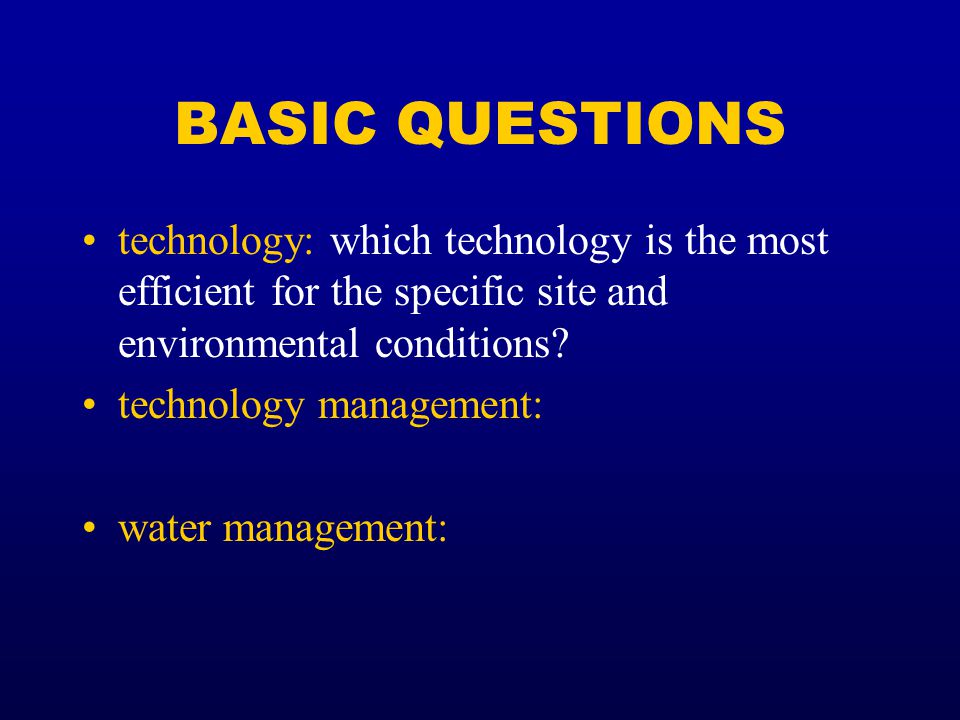 BASIC QUESTIONS

• technology: which technology is the most efficient for the specific site and environmental conditions?

• technology management:

• water management: